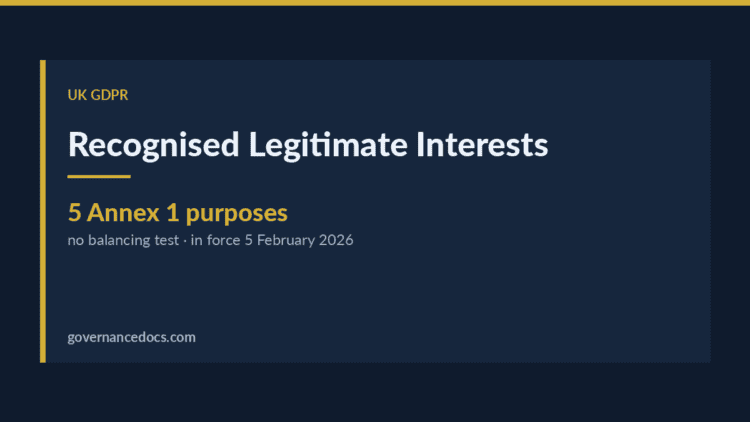 UK GDPR

Recognised Legitimate Interests

5 Annex 1 purposes

no balancing test · in force 5 February 2026

governancedocs.com